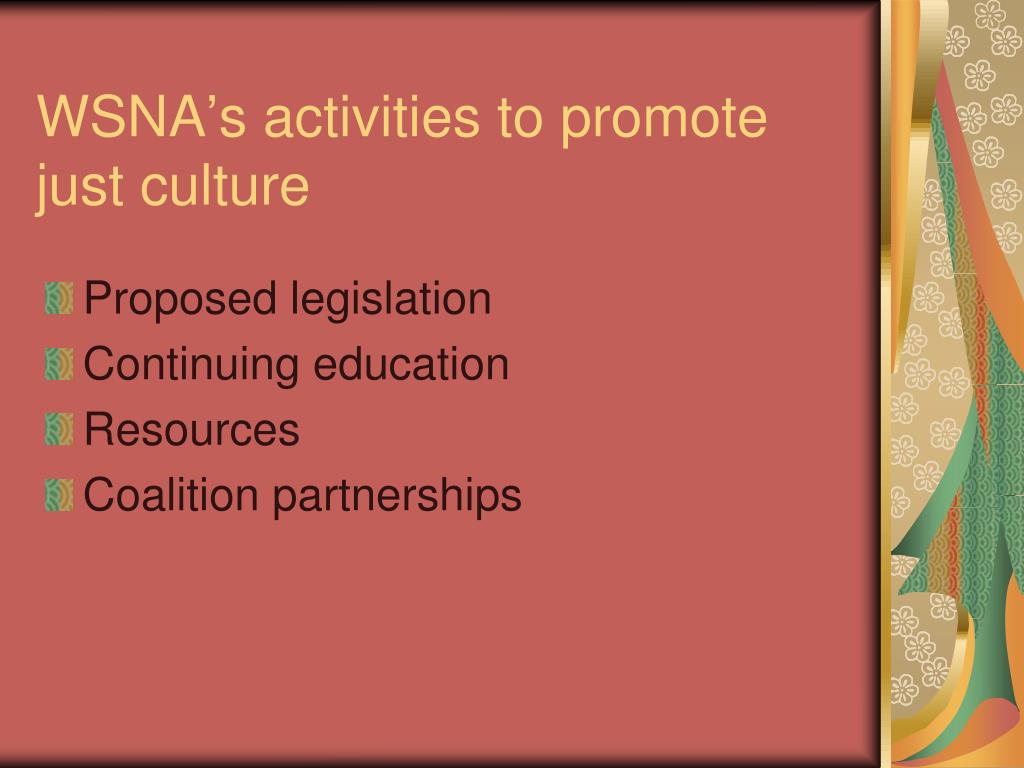 WSNA’s activities to promote just culture

Proposed legislation
Continuing education
Resources
Coalition partnerships